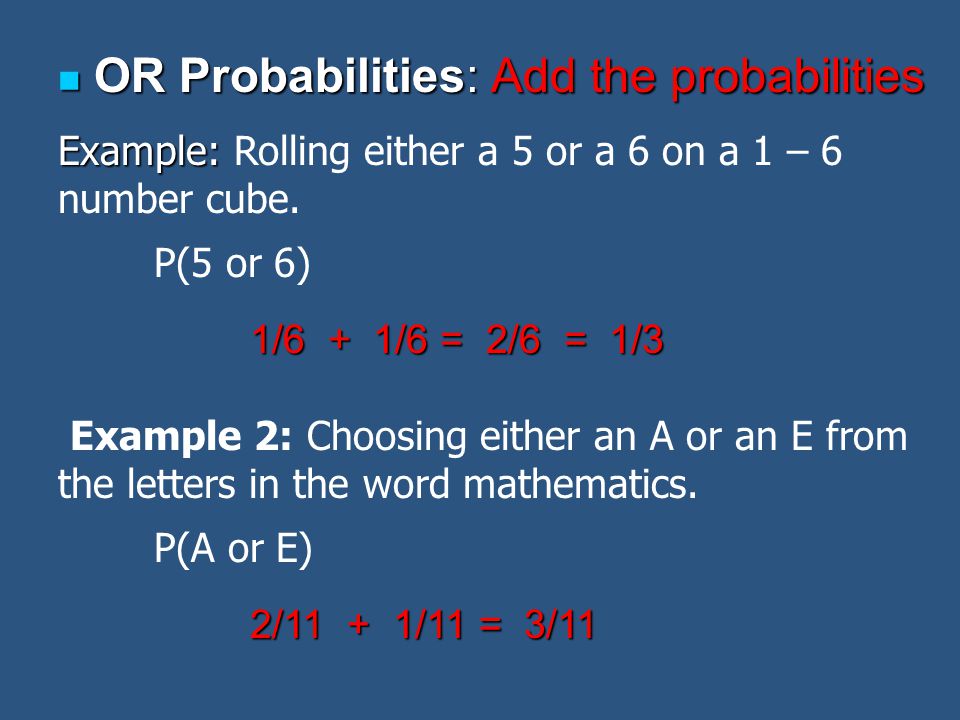 OR Probabilities: Add the probabilities

Example: Rolling either a 5 or a 6 on a 1 – 6 number cube.

P(5 or 6)

$1/6 + 1/6 = 2/6 = 1/3$

Example 2: Choosing either an A or an E from the letters in the word mathematics.

P(A or E)

$2/11 + 1/11 = 3/11$